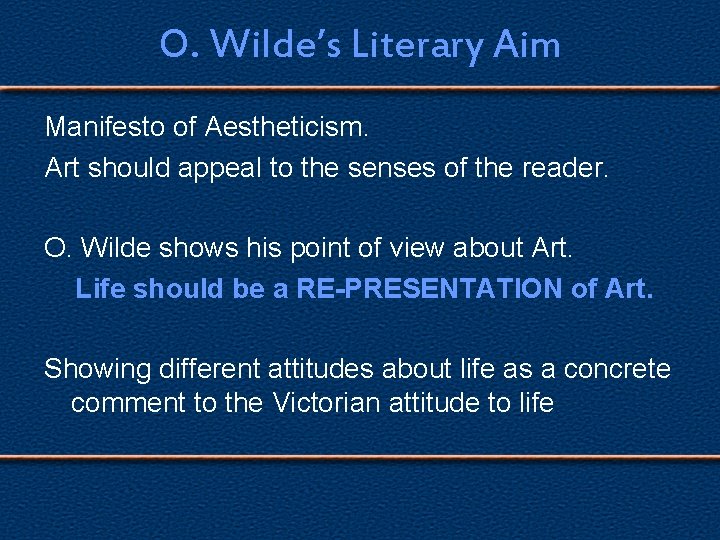 O. Wilde's Literary Aim

Manifesto of Aestheticism.
Art should appeal to the senses of the reader.

O. Wilde shows his point of view about Art.
Life should be a RE-PRESENTATION of Art.

Showing different attitudes about life as a concrete comment to the Victorian attitude to life